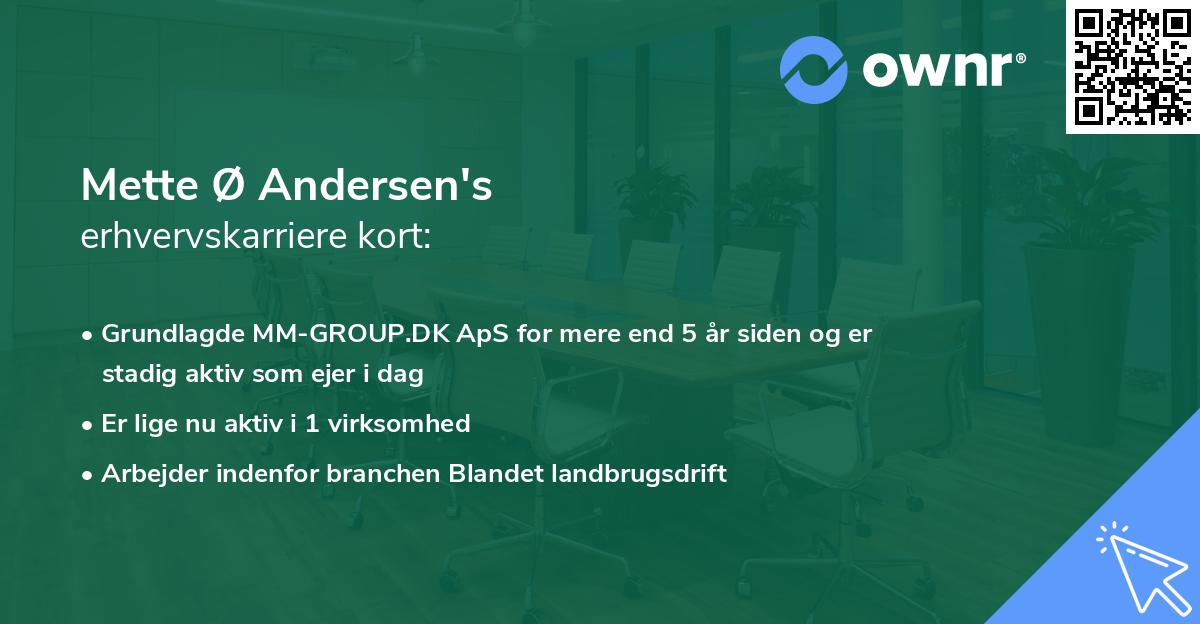 ownr®

Mette Ø Andersen's
erhvervskarriere kort:

• Grundlagde MM-GROUP.DK ApS for mere end 5 år siden og er stadig aktiv som ejer i dag
• Er lige nu aktiv i 1 virksomhed
• Arbejder indenfor branchen Blandet landbrugsdrift